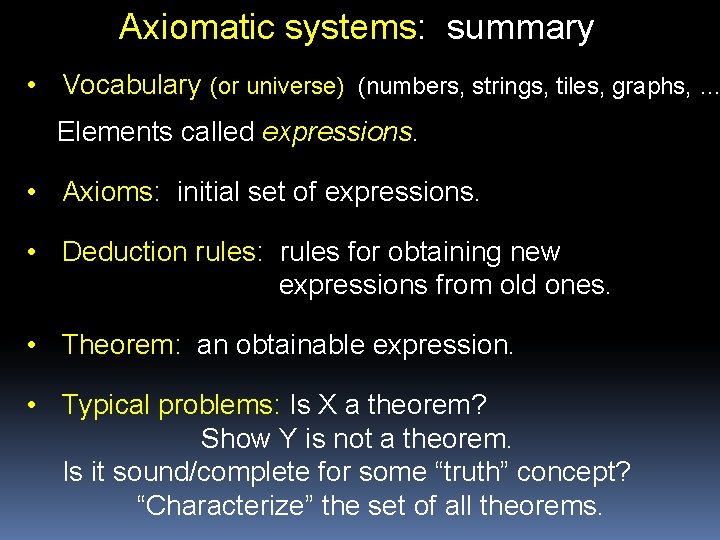 Axiomatic systems: summary

• Vocabulary (or universe) (numbers, strings, tiles, graphs, …

Elements called expressions.

• Axioms: initial set of expressions.

• Deduction rules: rules for obtaining new expressions from old ones.

• Theorem: an obtainable expression.

• Typical problems: Is X a theorem?
Show Y is not a theorem.
Is it sound/complete for some “truth” concept?
“Characterize” the set of all theorems.